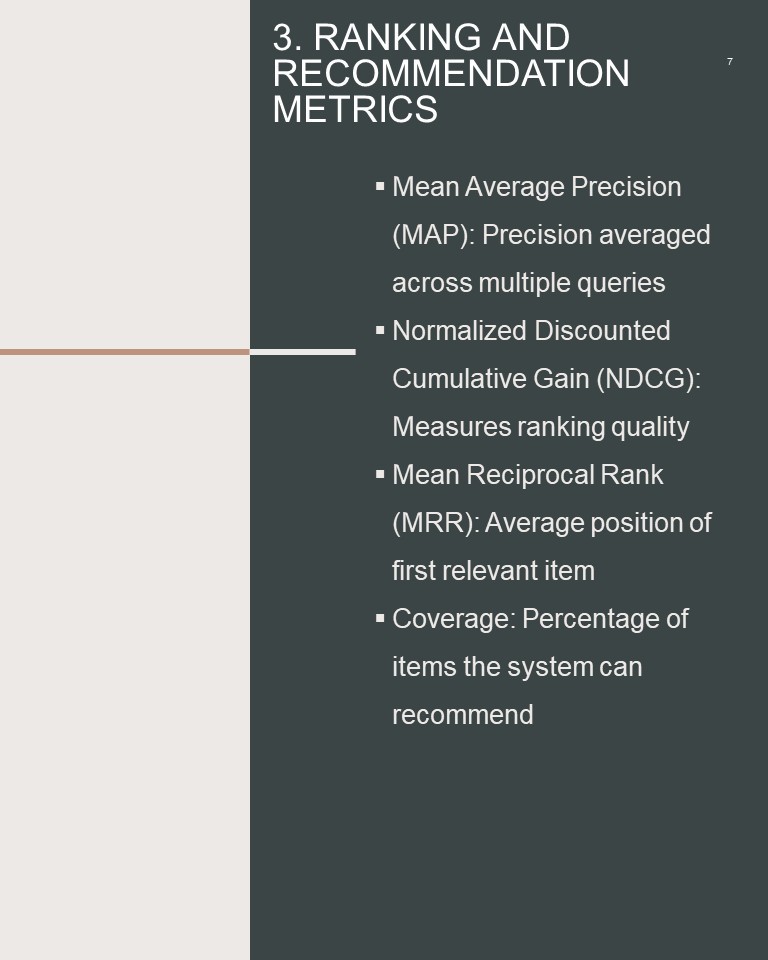 3. RANKING AND RECOMMENDATION METRICS

7

▪ Mean Average Precision (MAP): Precision averaged across multiple queries
▪ Normalized Discounted Cumulative Gain (NDCG): Measures ranking quality
▪ Mean Reciprocal Rank (MRR): Average position of first relevant item
▪ Coverage: Percentage of items the system can recommend